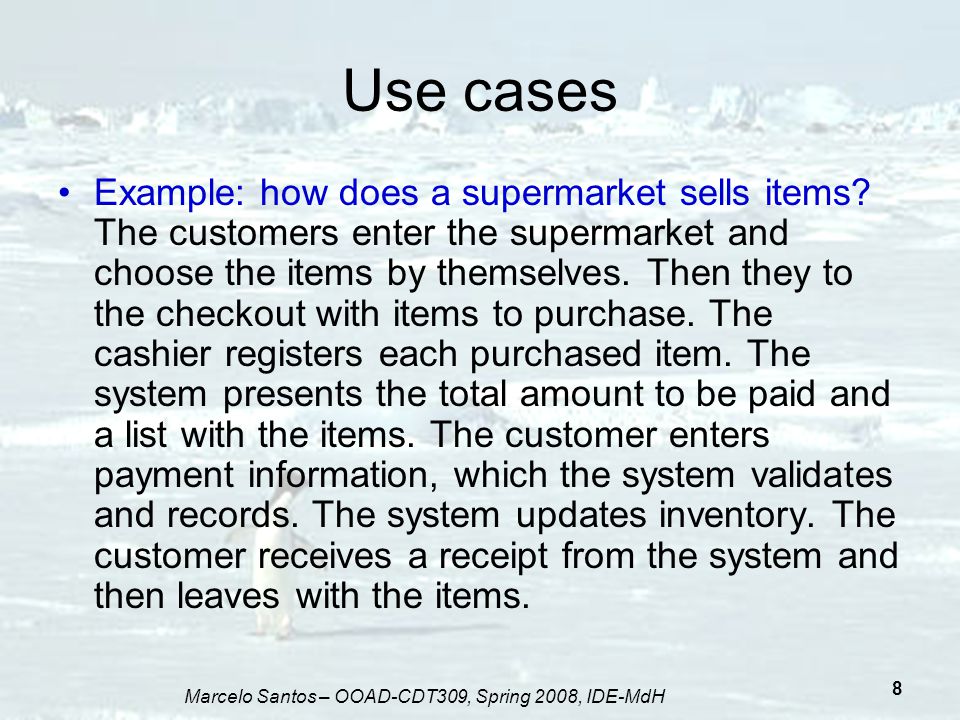 Use cases

• Example: how does a supermarket sells items? The customers enter the supermarket and choose the items by themselves. Then they to the checkout with items to purchase. The cashier registers each purchased item. The system presents the total amount to be paid and a list with the items. The customer enters payment information, which the system validates and records. The system updates inventory. The customer receives a receipt from the system and then leaves with the items.

Marcelo Santos – OOAD-CDT309, Spring 2008, IDE-MdH

8